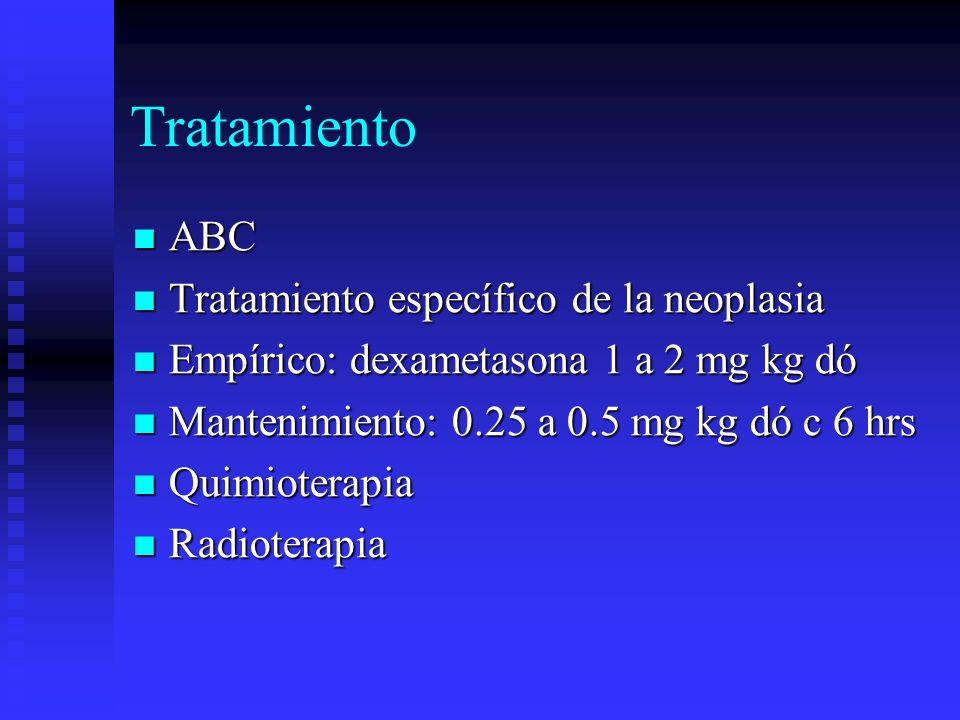 Tratamiento

ABC
Tratamiento específico de la neoplasia
Empírico: dexametasona 1 a 2 mg kg dó
Mantenimiento: 0.25 a 0.5 mg kg dó c 6 hrs
Quimioterapia
Radioterapia